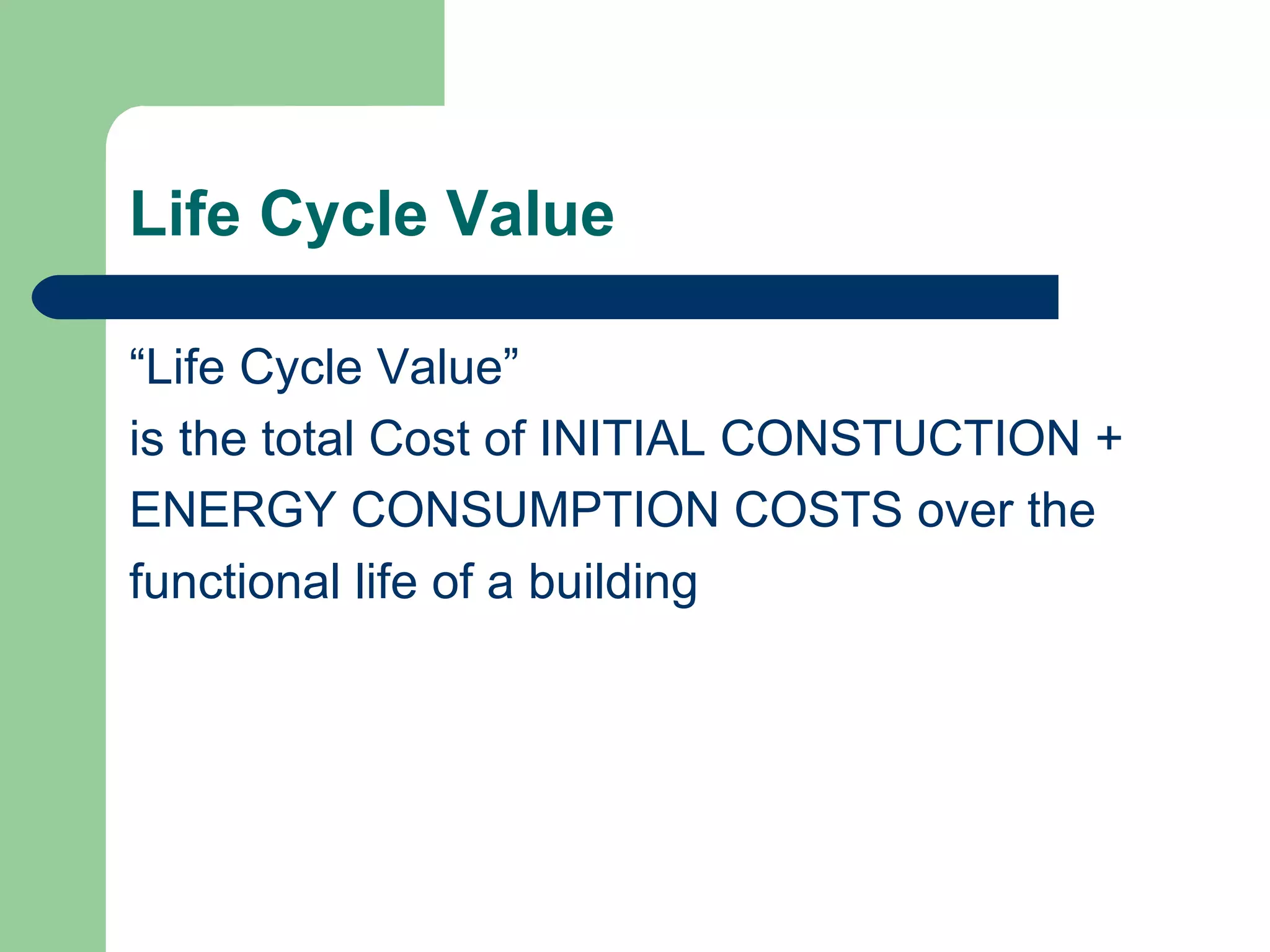 Life Cycle Value

“Life Cycle Value”
is the total Cost of INITIAL CONSTUCTION + ENERGY CONSUMPTION COSTS over the functional life of a building